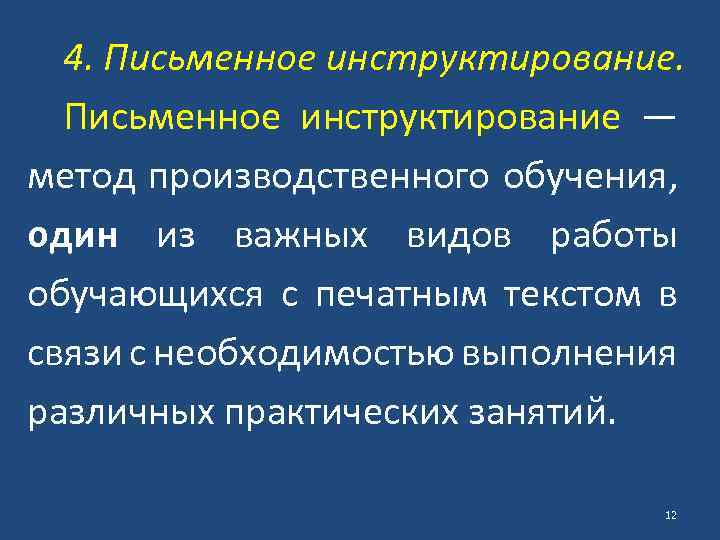 4. Письменное инструктирование.

Письменное инструктирование — метод производственного обучения, один из важных видов работы обучающихся с печатным текстом в связи с необходимостью выполнения различных практических занятий.

12